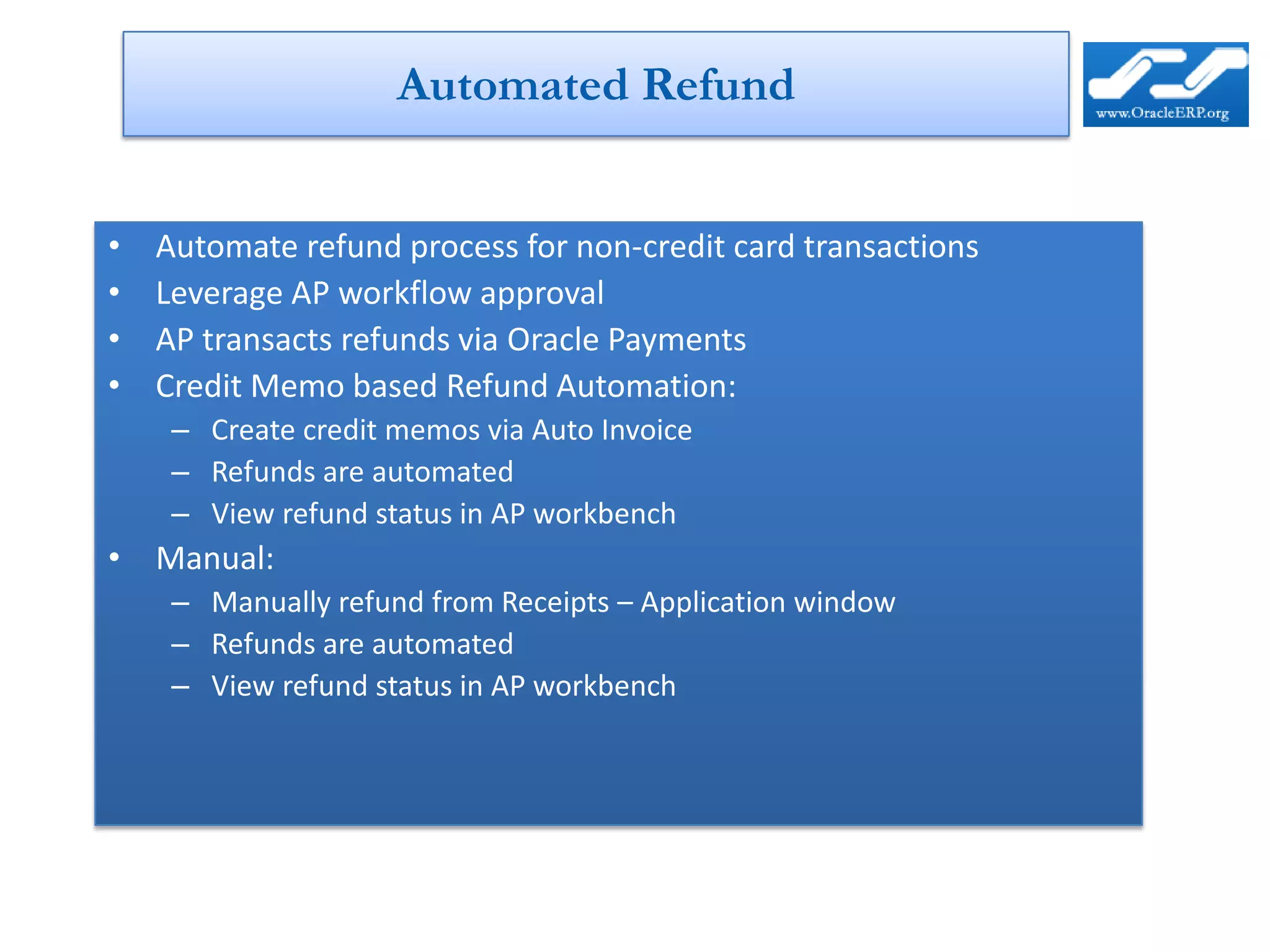 Automated Refund

www.OracleERP.org

• Automate refund process for non-credit card transactions
• Leverage AP workflow approval
• AP transacts refunds via Oracle Payments
• Credit Memo based Refund Automation:
  – Create credit memos via Auto Invoice
  – Refunds are automated
  – View refund status in AP workbench
• Manual:
  – Manually refund from Receipts – Application window
  – Refunds are automated
  – View refund status in AP workbench